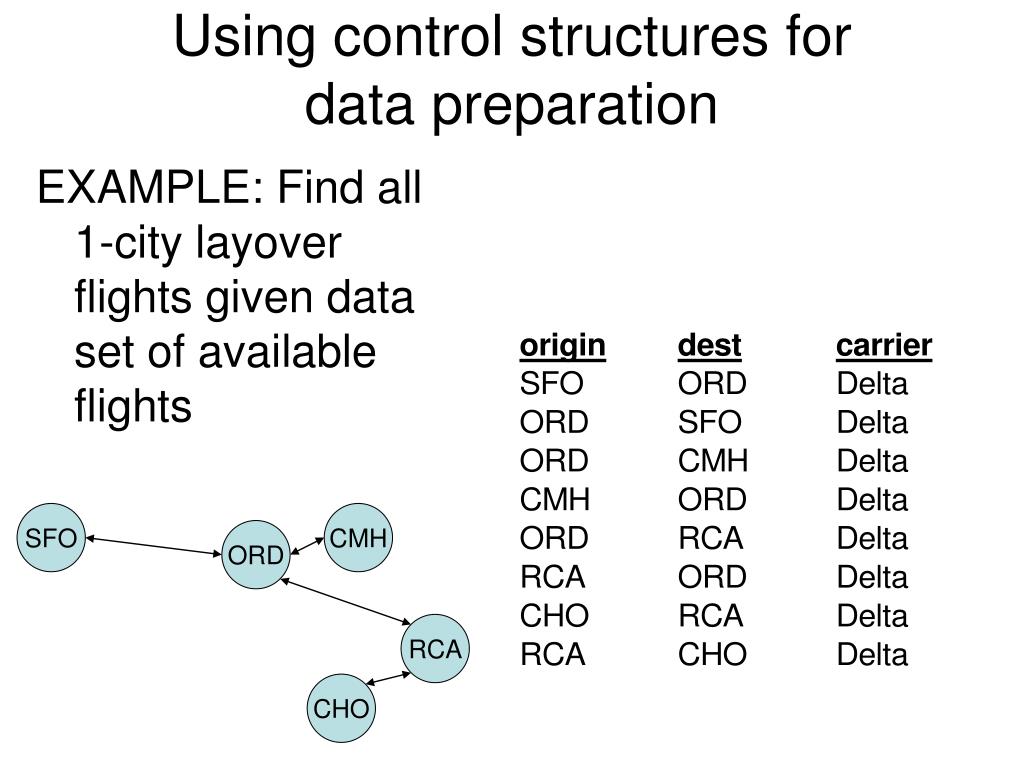 Using control structures for data preparation

EXAMPLE: Find all 1-city layover flights given data set of available flights

| origin | dest | carrier |
|---|---|---|
| SFO | ORD | Delta |
| ORD | SFO | Delta |
| ORD | CMH | Delta |
| CMH | ORD | Delta |
| ORD | RCA | Delta |
| RCA | ORD | Delta |
| CHO | RCA | Delta |
| RCA | CHO | Delta |

SFO
ORD
CMH
RCA
CHO